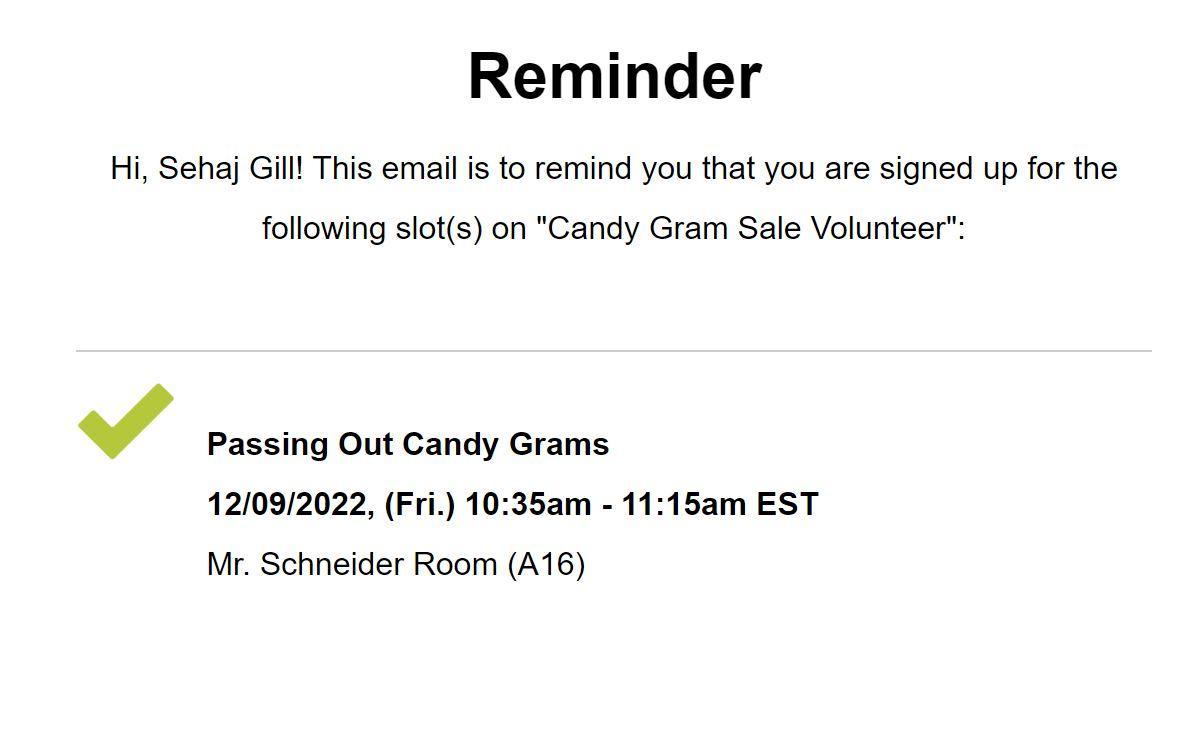 Reminder

Hi, Sehaj Gill! This email is to remind you that you are signed up for the following slot(s) on "Candy Gram Sale Volunteer":

Passing Out Candy Grams

12/09/2022, (Fri.) 10:35am - 11:15am EST

Mr. Schneider Room (A16)